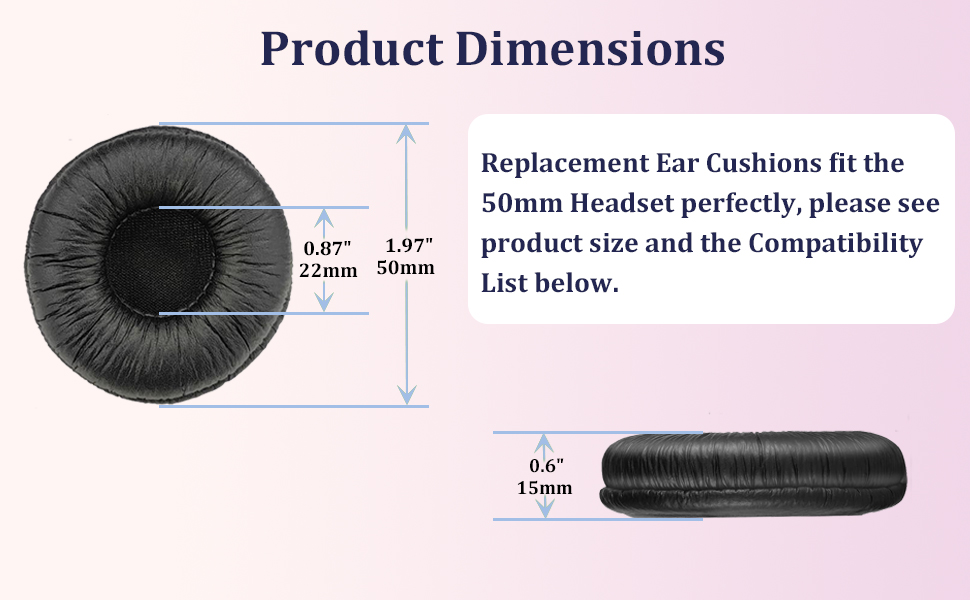 Product Dimensions

0.87"
22mm

1.97"
50mm

Replacement Ear Cushions fit the 50mm Headset perfectly, please see product size and the Compatibility List below.

0.6"
15mm